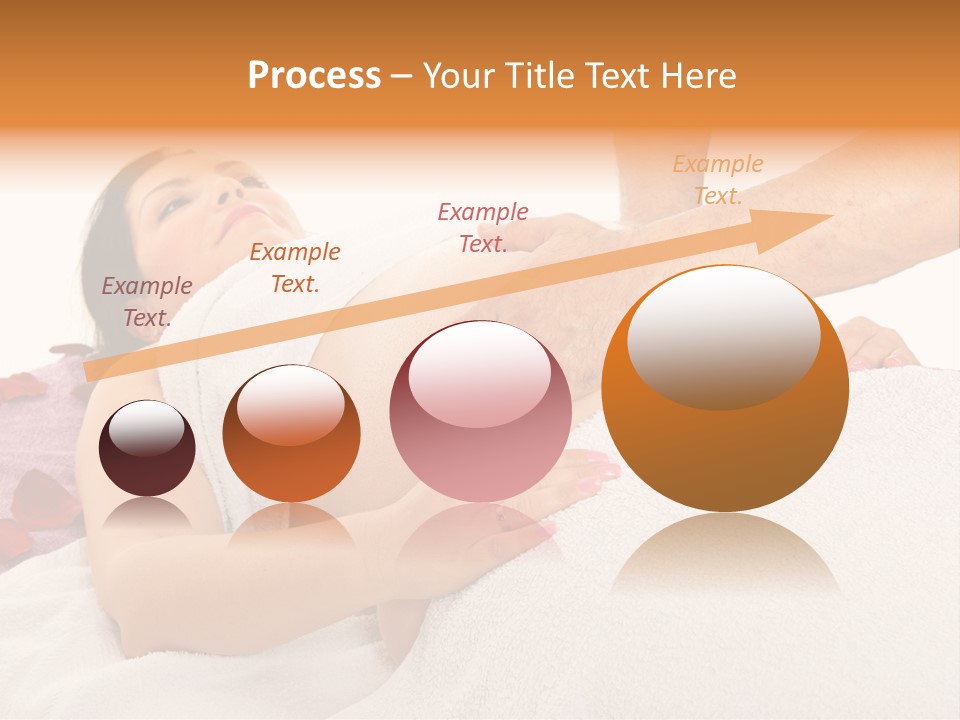 Process – Your Title Text Here

Example Text.

Example Text.

Example Text.

Example Text.